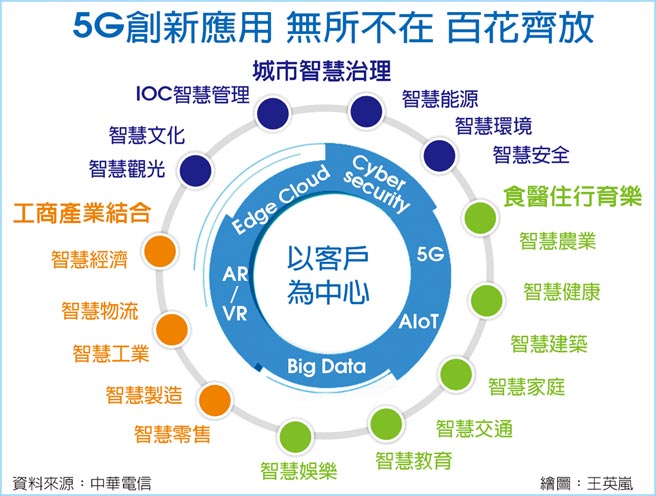 5G創新應用 無所不在 百花齊放

城市智慧治理

IOC智慧管理

智慧文化

智慧觀光

智慧能源

智慧環境

智慧安全

工商產業結合

智慧經濟

智慧物流

智慧工業

智慧製造

智慧零售

食醫住行育樂

智慧農業

智慧健康

智慧建築

智慧家庭

智慧交通

智慧教育

智慧娛樂

Edge Cloud

Cyber security

5G

AIoT

Big Data

AR / VR

以客戶為中心

資料來源：中華電信

繪圖：王英嵐